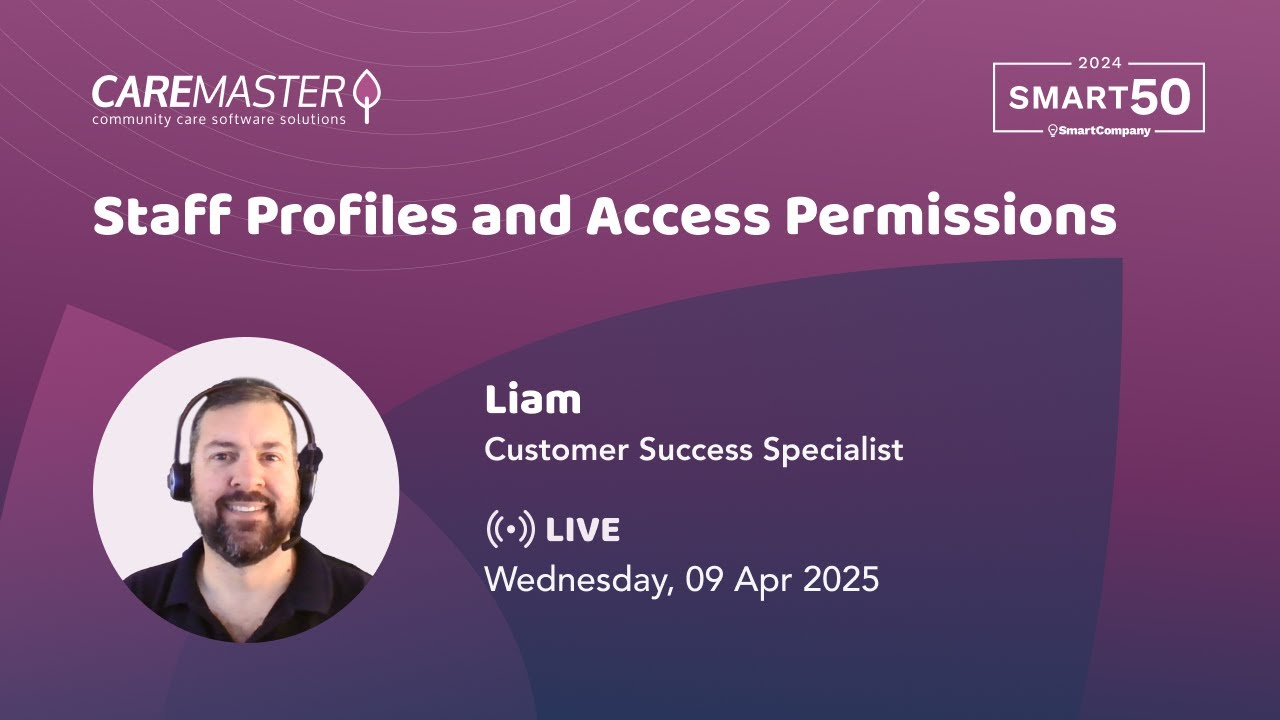 CAREMASTER
community care software solutions

2024
SMART50
SmartCompany

Staff Profiles and Access Permissions

Liam
Customer Success Specialist

LIVE
Wednesday, 09 Apr 2025